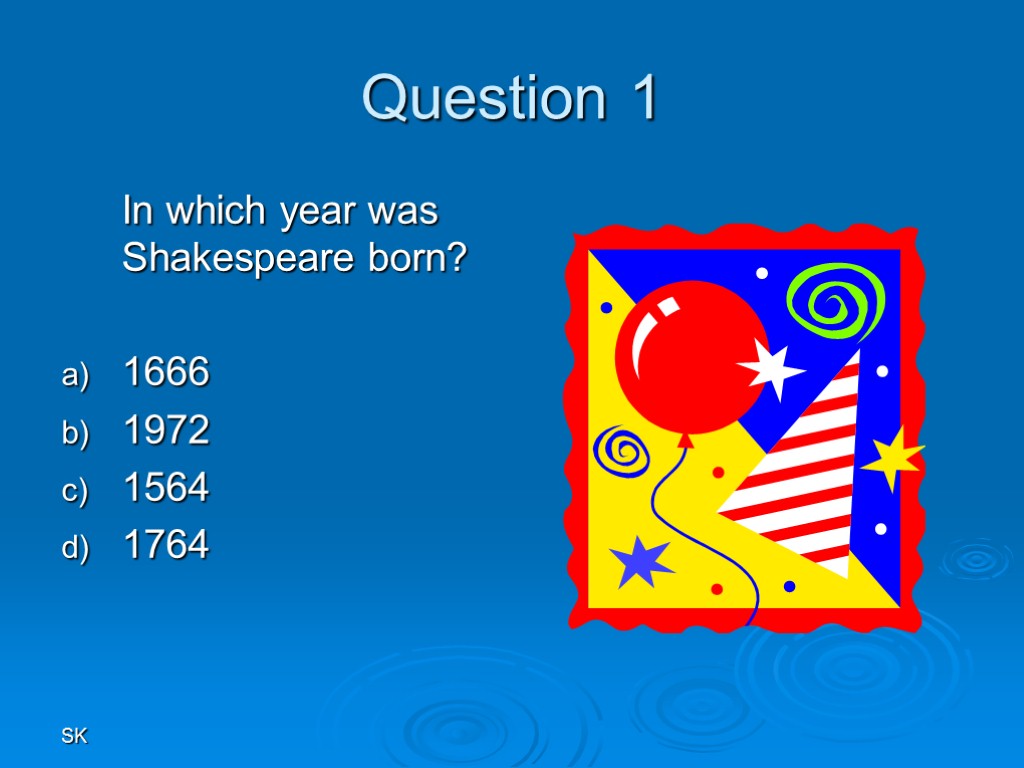 Question 1

In which year was Shakespeare born?

a) 1666
b) 1972
c) 1564
d) 1764

SK